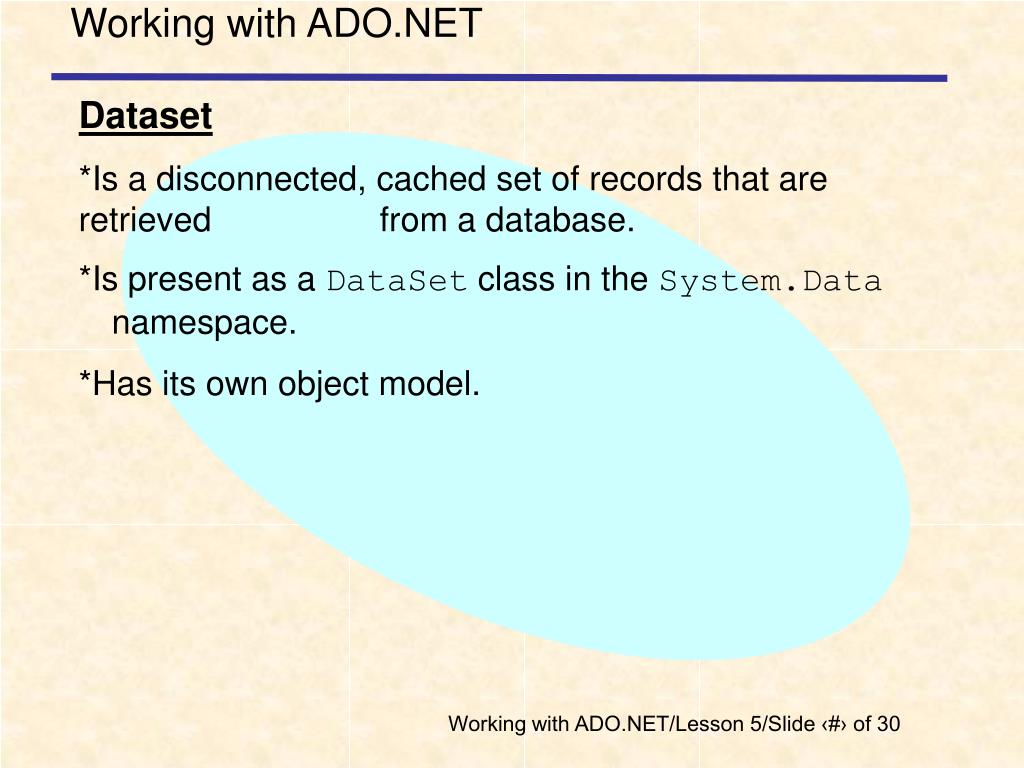 Working with ADO.NET

Dataset

*Is a disconnected, cached set of records that are retrieved from a database.

*Is present as a DataSet class in the System.Data namespace.

*Has its own object model.

Working with ADO.NET/Lesson 5/Slide ‹#› of 30